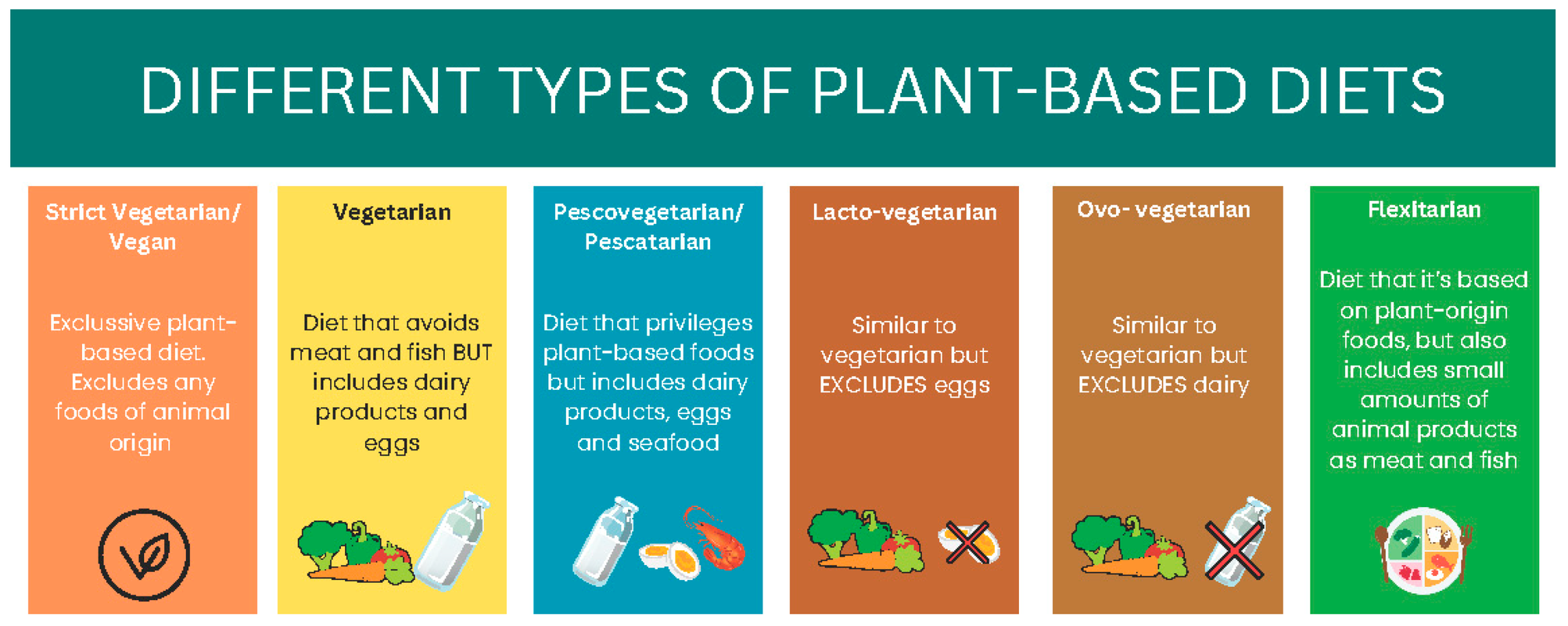 DIFFERENT TYPES OF PLANT-BASED DIETS

Strict Vegetarian/ Vegan

Exclussive plant-based diet. Excludes any foods of animal origin

Vegetarian

Diet that avoids meat and fish BUT includes dairy products and eggs

Pescovegetarian/ Pescatarian

Diet that privileges plant-based foods but includes dairy products, eggs and seafood

Lacto-vegetarian

Similar to vegetarian but EXCLUDES eggs

Ovo- vegetarian

Similar to vegetarian but EXCLUDES dairy

Flexitarian

Diet that it's based on plant-origin foods, but also includes small amounts of animal products as meat and fish